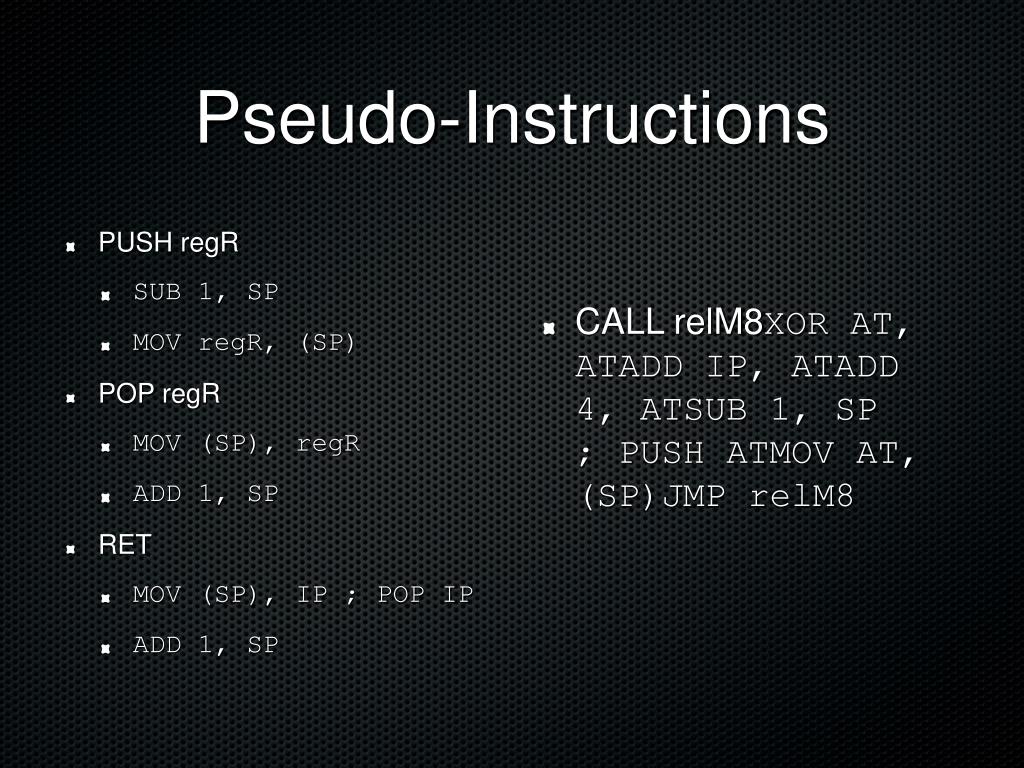 Pseudo-Instructions

PUSH regR

SUB 1, SP

MOV regR, (SP)

POP regR

MOV (SP), regR

ADD 1, SP

RET

MOV (SP), IP ; POP IP

ADD 1, SP

CALL relM8XOR AT, ATADD IP, ATADD 4, ATSUB 1, SP ; PUSH ATMOV AT, (SP)JMP relM8